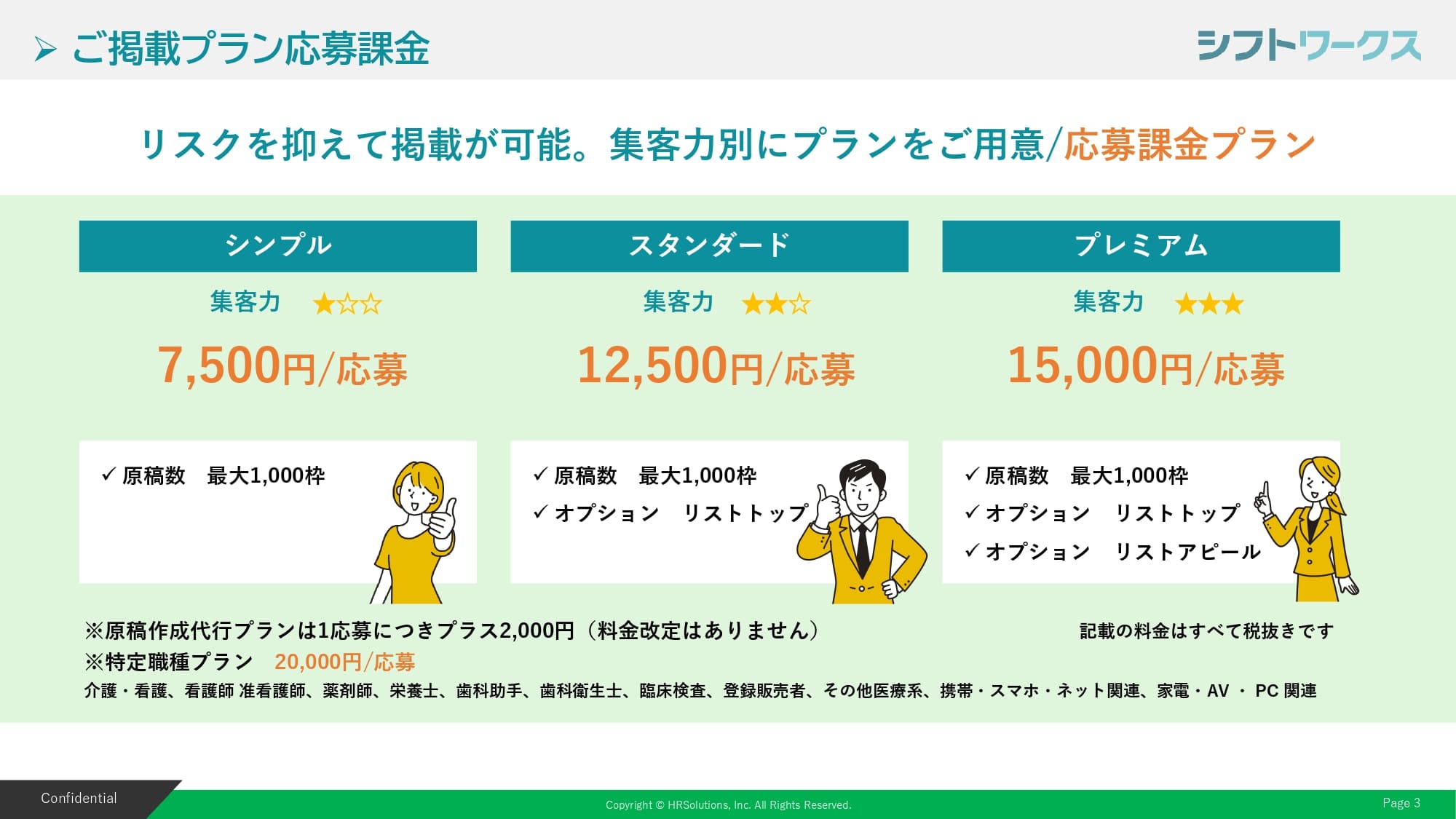 ➤ ご掲載プラン応募課金

シフトワークス

リスクを抑えて掲載が可能。集客力別にプランをご用意/応募課金プラン

シンプル

集客力 ★☆☆

7,500円/応募

✓ 原稿数 最大1,000枠

スタンダード

集客力 ★★☆

12,500円/応募

✓ 原稿数 最大1,000枠
✓ オプション リストトップ

プレミアム

集客力 ★★★

15,000円/応募

✓ 原稿数 最大1,000枠
✓ オプション リストトップ
✓ オプション リストアピール

※原稿作成代行プランは1応募につきプラス2,000円（料金改定はありません）

記載の料金はすべて税抜きです

※特定職種プラン 20,000円/応募

介護・看護、看護師 准看護師、薬剤師、栄養士、歯科助手、歯科衛生士、臨床検査、登録販売者、その他医療系、携帯・スマホ・ネット関連、家電・AV ・ PC 関連

Confidential

Copyright © HRSolutions, Inc. All Rights Reserved.

Page 3